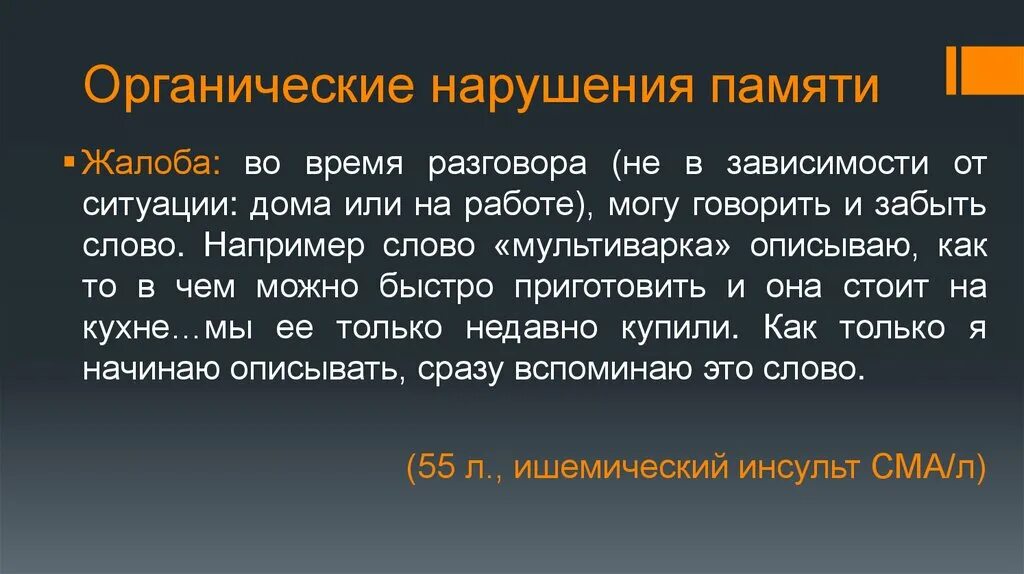 Органические нарушения памяти

Жалоба: во время разговора (не в зависимости от ситуации: дома или на работе), могу говорить и забыть слово. Например слово «мультиварка» описываю, как то в чем можно быстро приготовить и она стоит на кухне…мы ее только недавно купили. Как только я начинаю описывать, сразу вспоминаю это слово.

(55 л., ишемический инсульт СМА/л)